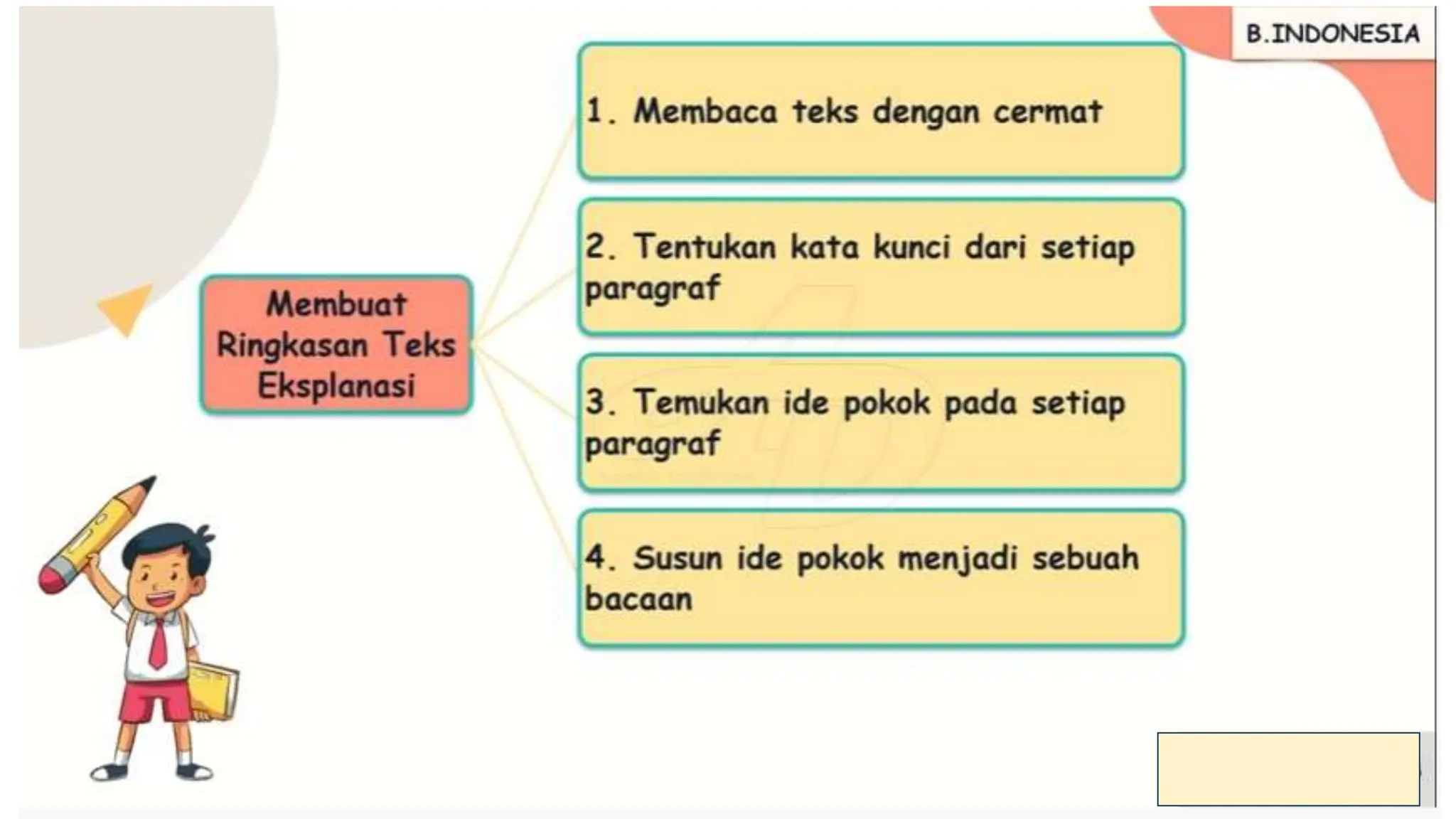 B.INDONESIA

Membuat Ringkasan Teks Eksplanasi

1. Membaca teks dengan cermat

2. Tentukan kata kunci dari setiap paragraf

3. Temukan ide pokok pada setiap paragraf

4. Susun ide pokok menjadi sebuah bacaan